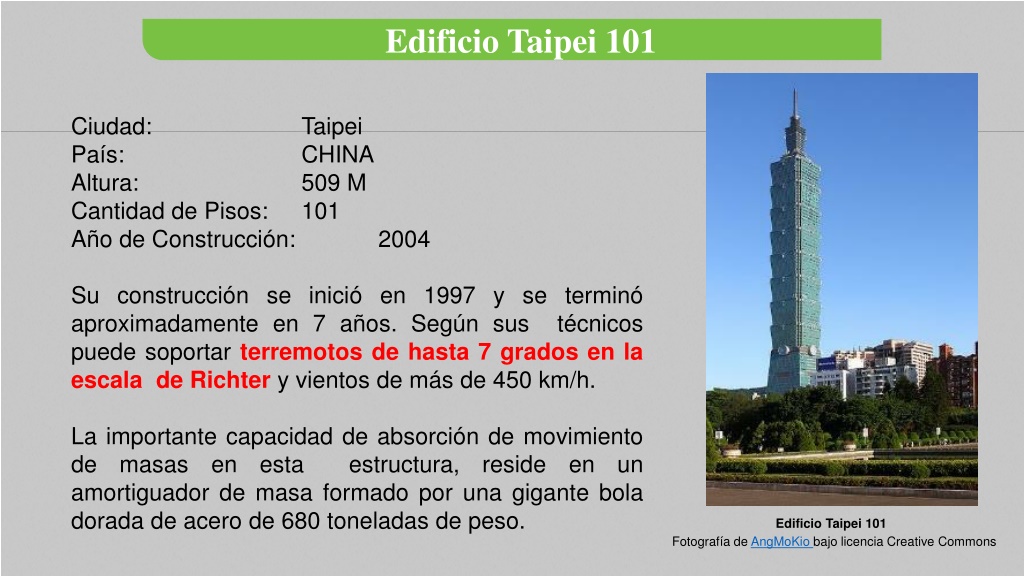 Edificio Taipei 101

Ciudad: Taipei
País: CHINA
Altura: 509 M
Cantidad de Pisos: 101
Año de Construcción: 2004

Su construcción se inició en 1997 y se terminó aproximadamente en 7 años. Según sus técnicos puede soportar terremotos de hasta 7 grados en la escala de Richter y vientos de más de 450 km/h.

La importante capacidad de absorción de movimiento de masas en esta estructura, reside en un amortiguador de masa formado por una gigante bola dorada de acero de 680 toneladas de peso.

Edificio Taipei 101
Fotografía de AngMoKio bajo licencia Creative Commons